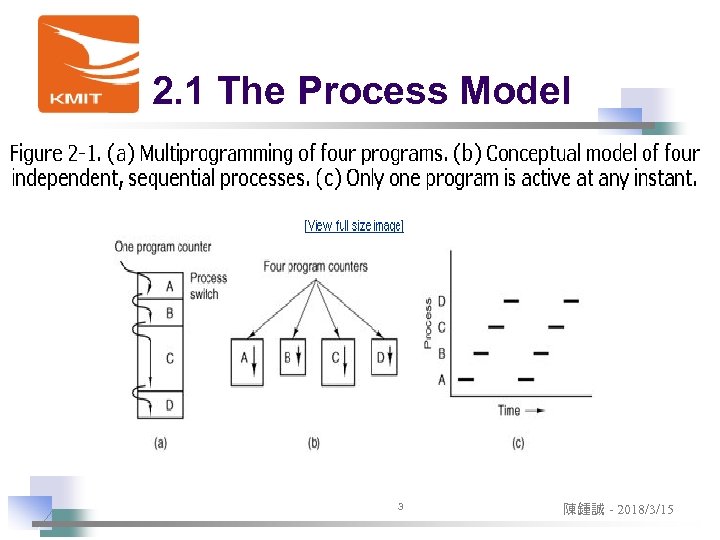 KMIT

2.1 The Process Model

Figure 2-1. (a) Multiprogramming of four programs. (b) Conceptual model of four independent, sequential processes. (c) Only one program is active at any instant.

[View full size image]

One program counter

Process switch

A

B

C

D

(a)

Four program counters

A

B

C

D

(b)

Process

D

C

B

A

Time

(c)

3

陳鍾誠 - 2018/3/15